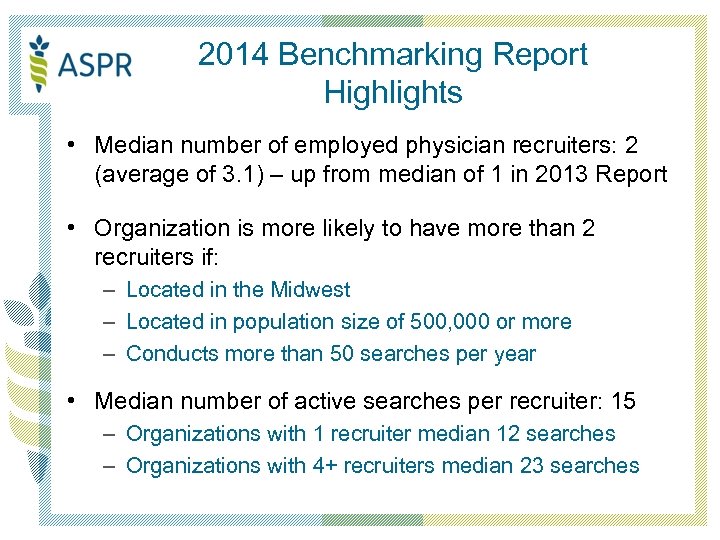 ASPR

2014 Benchmarking Report Highlights

• Median number of employed physician recruiters: 2 (average of 3.1) – up from median of 1 in 2013 Report

• Organization is more likely to have more than 2 recruiters if:
– Located in the Midwest
– Located in population size of 500,000 or more
– Conducts more than 50 searches per year

• Median number of active searches per recruiter: 15
– Organizations with 1 recruiter median 12 searches
– Organizations with 4+ recruiters median 23 searches